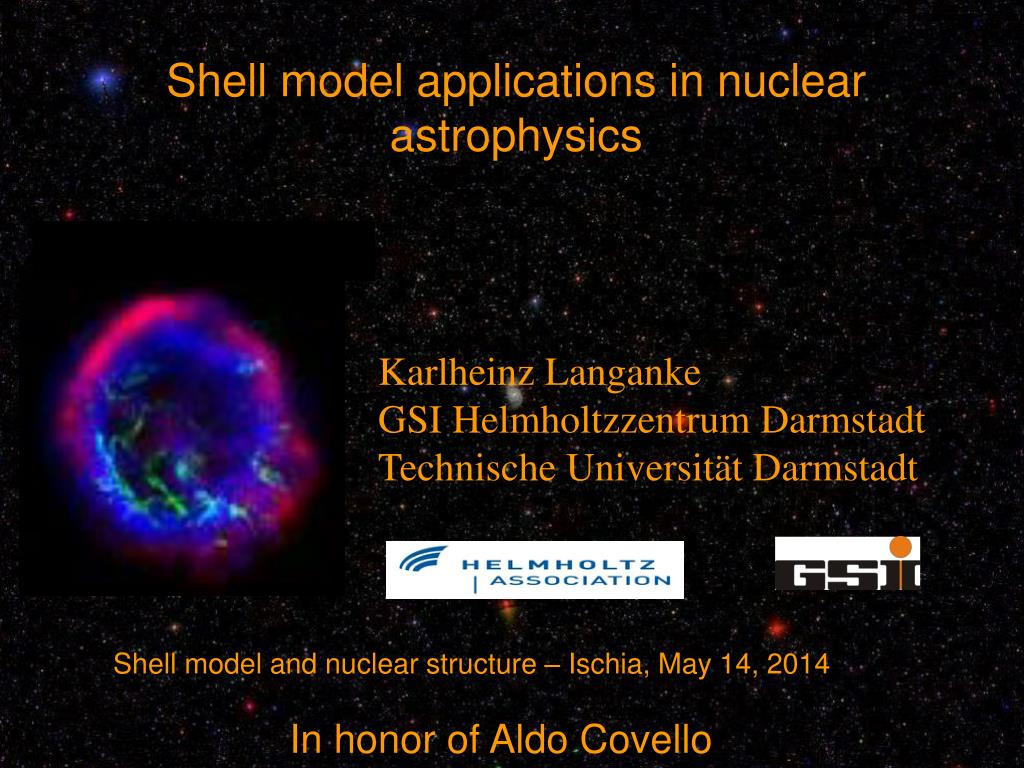 Shell model applications in nuclear astrophysics

Karlheinz Langanke
GSI Helmholtzzentrum Darmstadt
Technische Universität Darmstadt

HELMHOLTZ | ASSOCIATION

GSI

Shell model and nuclear structure – Ischia, May 14, 2014

In honor of Aldo Covello